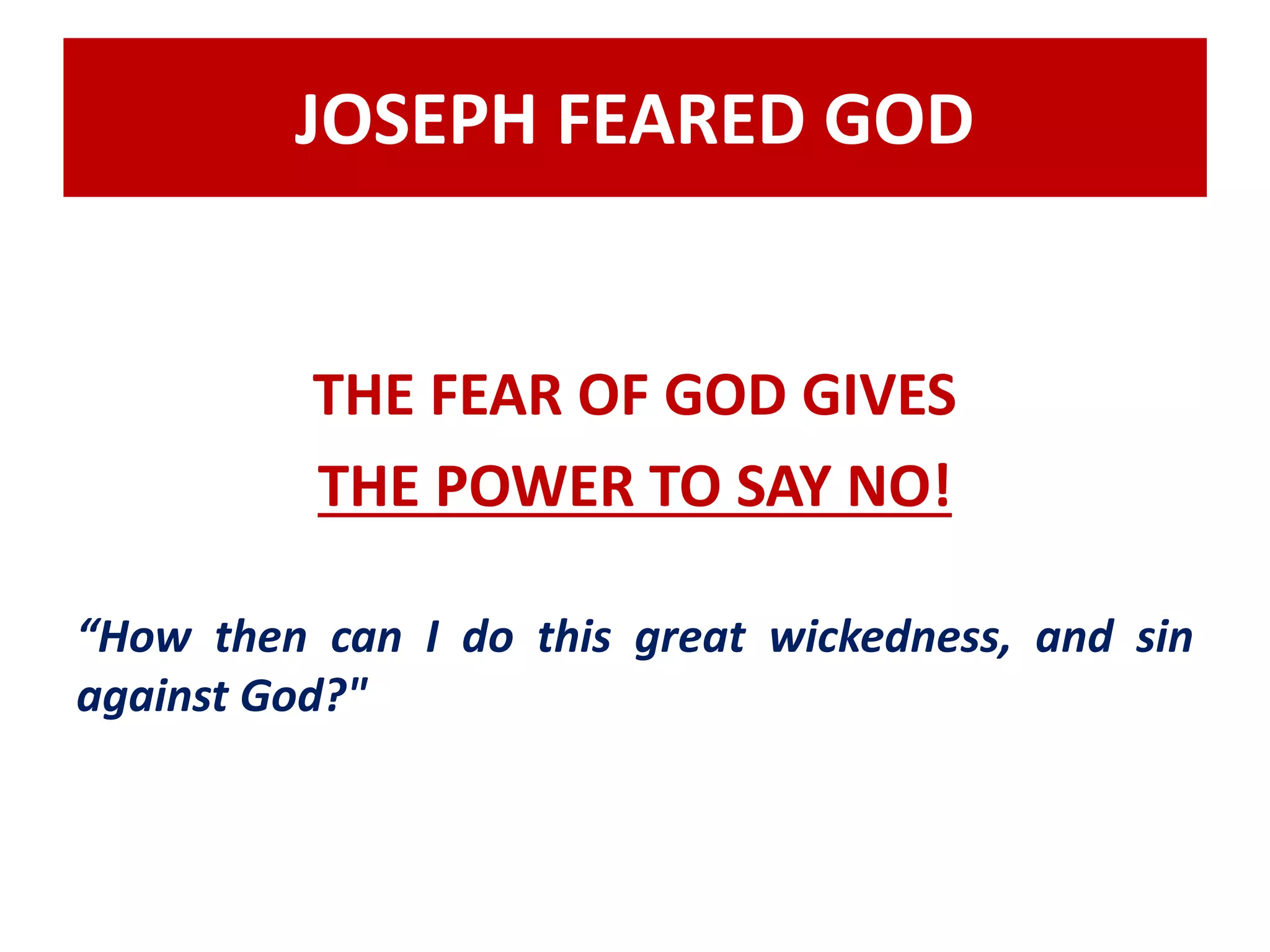 JOSEPH FEARED GOD

THE FEAR OF GOD GIVES
THE POWER TO SAY NO!

“How then can I do this great wickedness, and sin against God?"